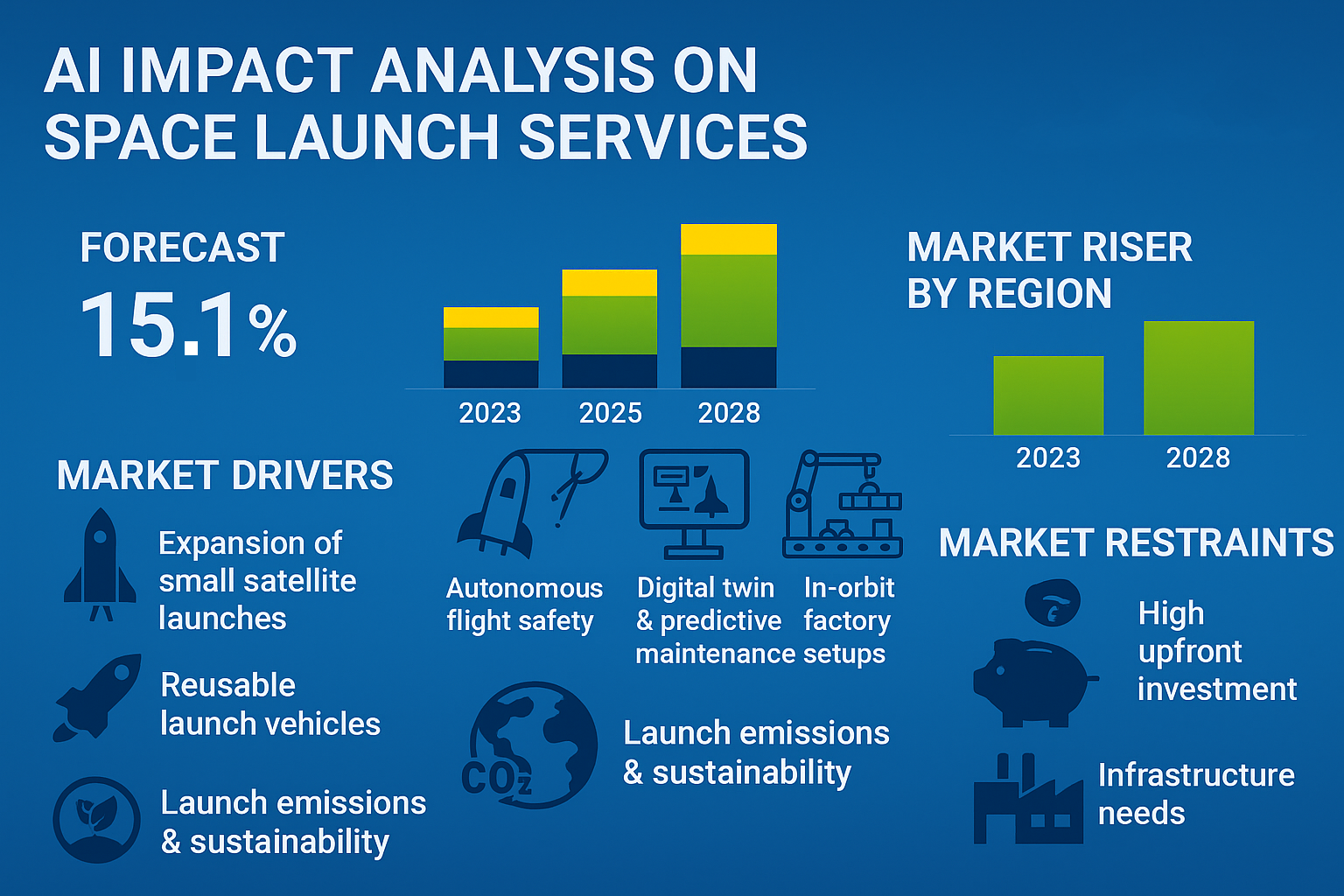 AI IMPACT ANALYSIS ON SPACE LAUNCH SERVICES

FORECAST
15.1%

2023
2025
2028

MARKET RISER BY REGION

2023
2028

MARKET DRIVERS

Expansion of small satellite launches

Reusable launch vehicles

Launch emissions & sustainability

Autonomous flight safety

Digital twin & predictive maintenance

In-orbit factory setups

$CO_2$

Launch emissions & sustainability

MARKET RESTRAINTS

High upfront investment

Infrastructure needs